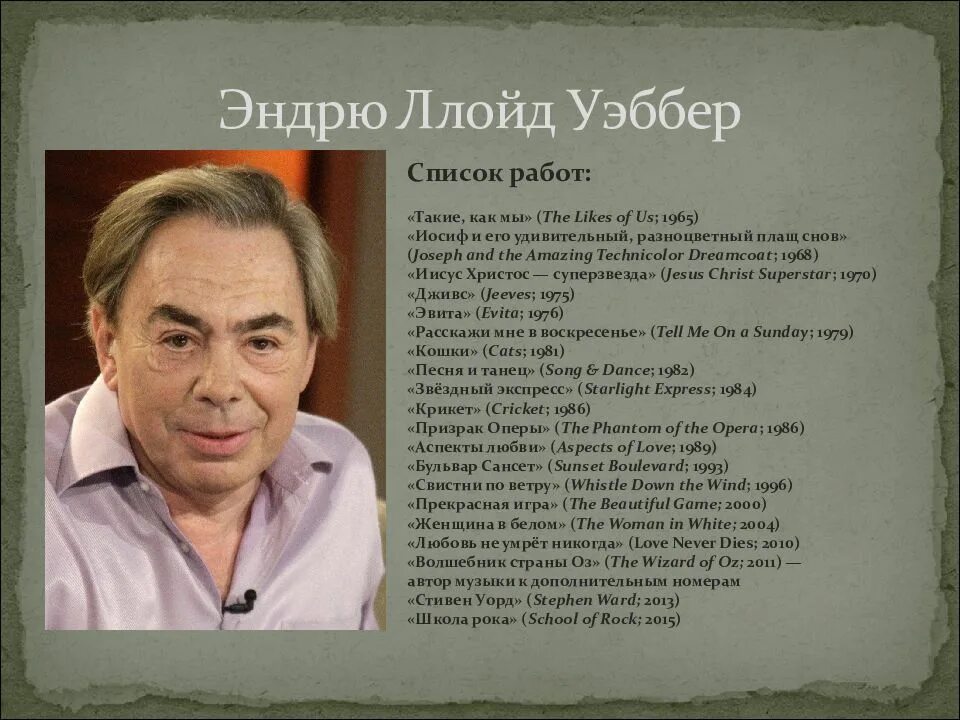 Эндрю Ллойд Уэббер

Список работ:

«Такие, как мы» (The Likes of Us; 1965)
«Иосиф и его удивительный, разноцветный плащ снов» (Joseph and the Amazing Technicolor Dreamcoat; 1968)
«Иисус Христос — суперзвезда» (Jesus Christ Superstar; 1970)
«Дживс» (Jeeves; 1975)
«Эвита» (Evita; 1976)
«Расскажи мне в воскресенье» (Tell Me On a Sunday; 1979)
«Кошки» (Cats; 1981)
«Песня и танец» (Song & Dance; 1982)
«Звёздный экспресс» (Starlight Express; 1984)
«Крикет» (Cricket; 1986)
«Призрак Оперы» (The Phantom of the Opera; 1986)
«Аспекты любви» (Aspects of Love; 1989)
«Бульвар Сансет» (Sunset Boulevard; 1993)
«Свистни по ветру» (Whistle Down the Wind; 1996)
«Прекрасная игра» (The Beautiful Game; 2000)
«Женщина в белом» (The Woman in White; 2004)
«Любовь не умрёт никогда» (Love Never Dies; 2010)
«Волшебник страны Оз» (The Wizard of Oz; 2011) — автор музыки к дополнительным номерам
«Стивен Уорд» (Stephen Ward; 2013)
«Школа рока» (School of Rock; 2015)